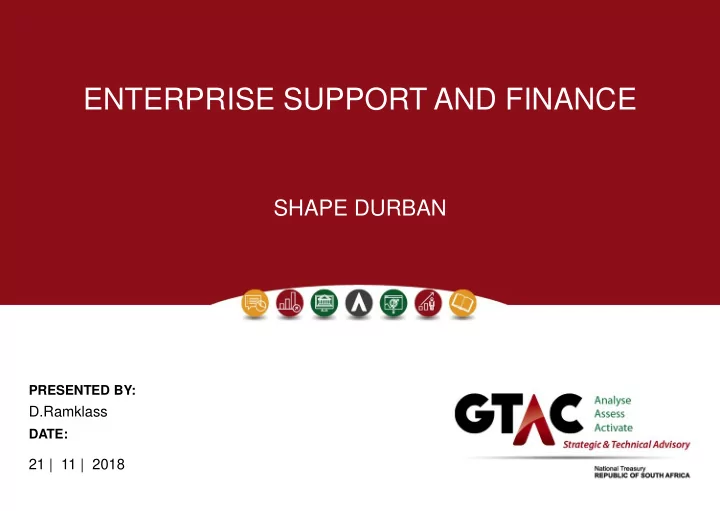 ENTERPRISE SUPPORT AND FINANCE

SHAPE DURBAN

PRESENTED BY:
D.Ramklass
DATE:
21 | 11 | 2018

GTAC
Analyse
Assess
Activate
Strategic & Technical Advisory

National Treasury
REPUBLIC OF SOUTH AFRICA